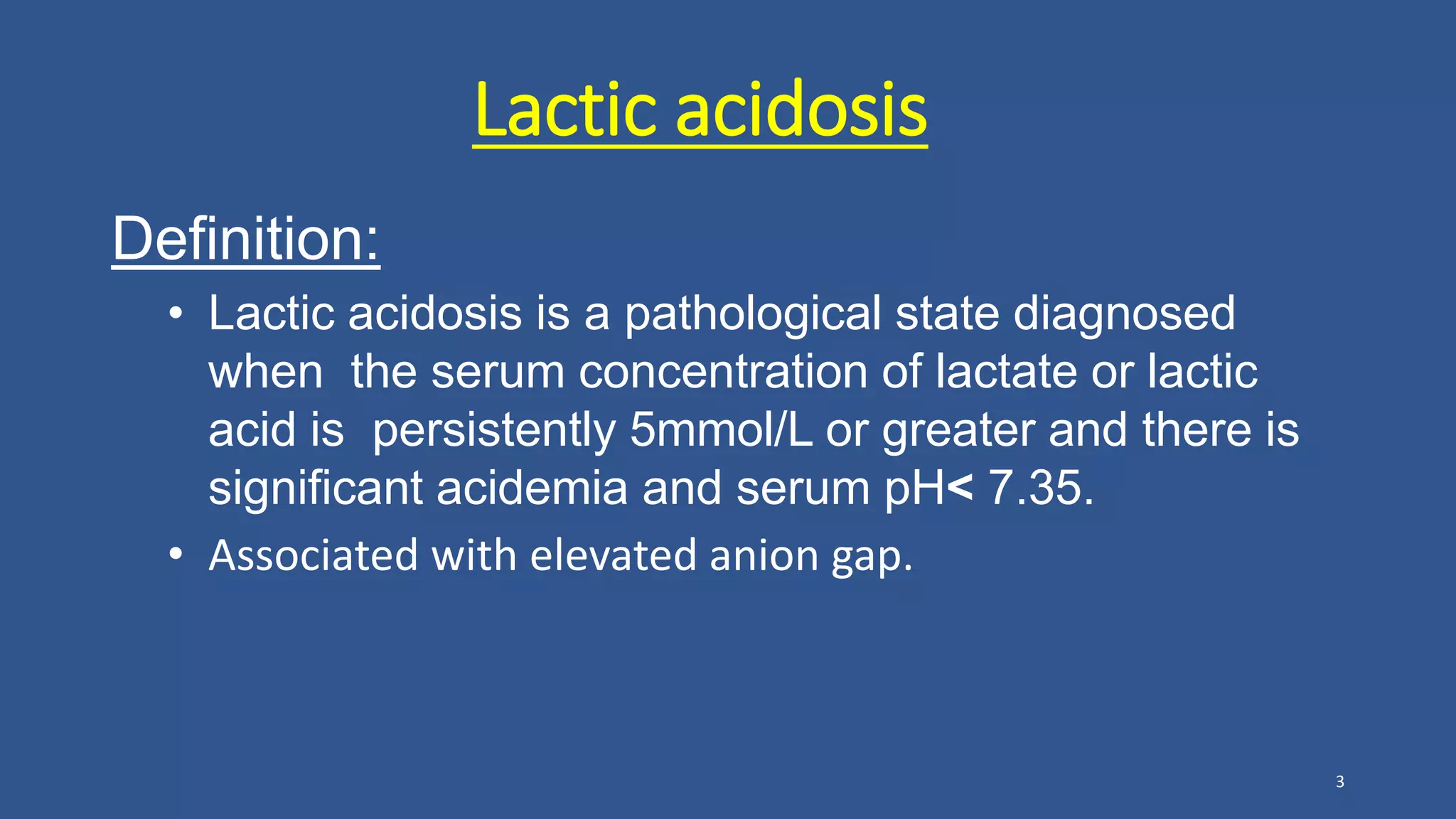 Lactic acidosis

Definition:

• Lactic acidosis is a pathological state diagnosed when the serum concentration of lactate or lactic acid is persistently 5mmol/L or greater and there is significant acidemia and serum pH< 7.35.

• Associated with elevated anion gap.

3